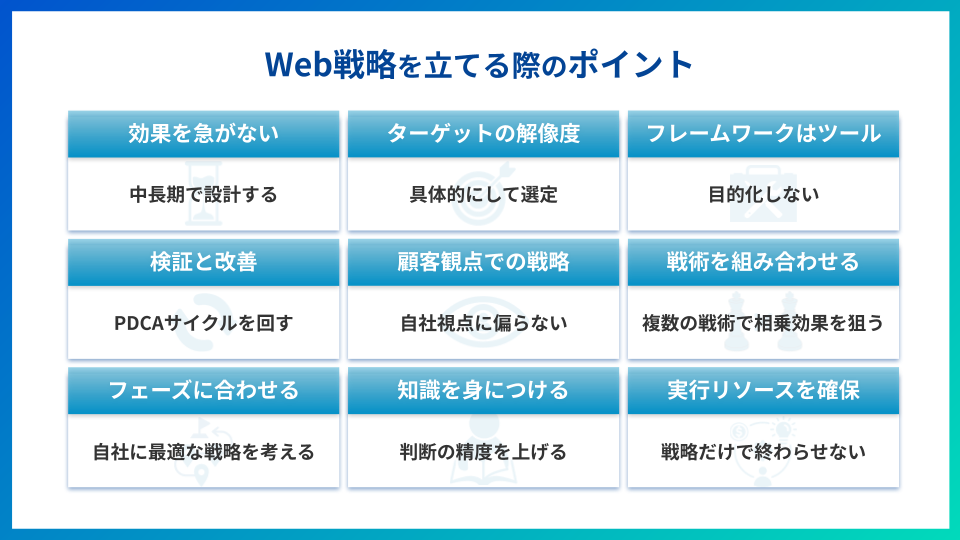 Web戦略を立てる際のポイント

効果を急がない

中長期で設計する

ターゲットの解像度

具体的にして選定

フレームワークはツール

目的化しない

検証と改善

PDCAサイクルを回す

顧客観点での戦略

自社視点に偏らない

戦術を組み合わせる

複数の戦術で相乗効果を狙う

フェーズに合わせる

自社に最適な戦略を考える

知識を身につける

判断の精度を上げる

実行リソースを確保

戦略だけで終わらせない